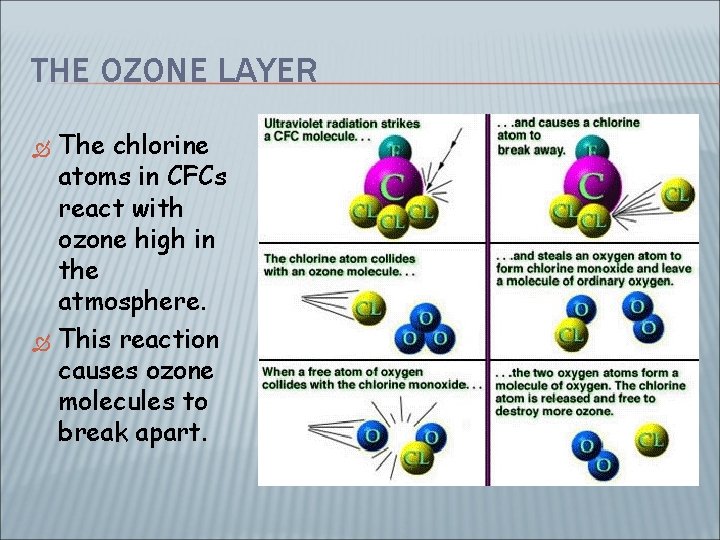 THE OZONE LAYER

The chlorine atoms in CFCs react with ozone high in the atmosphere.

This reaction causes ozone molecules to break apart.

Ultraviolet radiation strikes a CFC molecule. . .

F

C

CL CL CL

. . .and causes a chlorine atom to break away.

F

C

CL CL

CL

The chlorine atom collides with an ozone molecule. . .

CL

O

O O

. . .and steals an oxygen atom to form chlorine monoxide and leave a molecule of ordinary oxygen.

O

CL

O

O

When a free atom of oxygen collides with the chlorine monoxide. . .

O

O

CL

. . .the two oxygen atoms form a molecule of oxygen. The chlorine atom is released and free to destroy more ozone.

O

O

CL